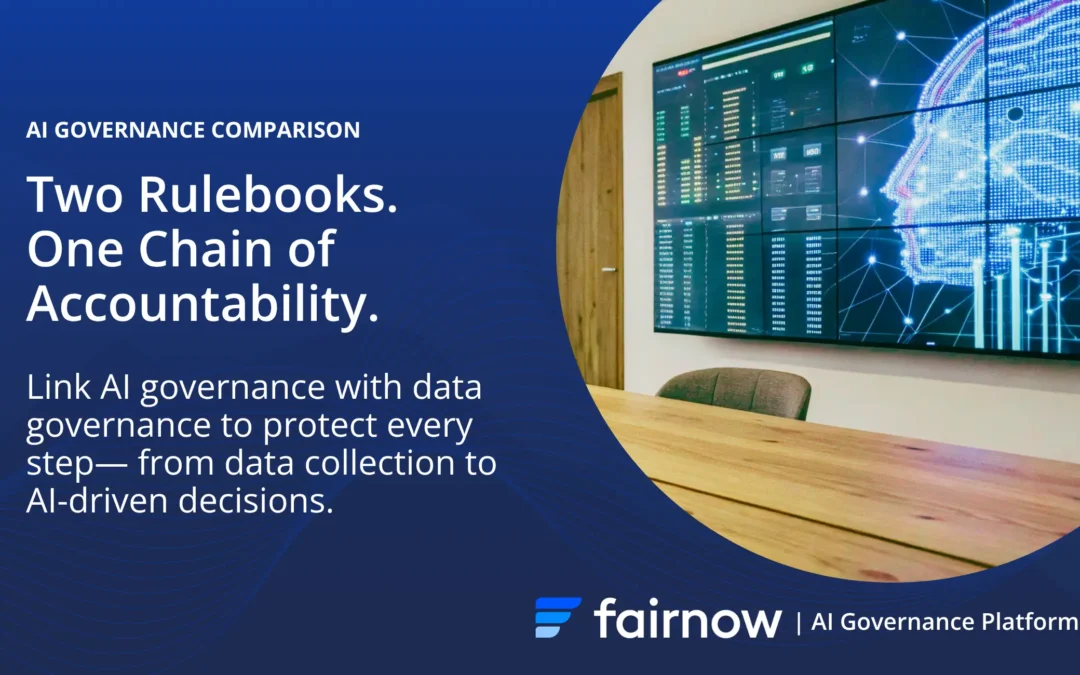 AI GOVERNANCE COMPARISON

Two Rulebooks. One Chain of Accountability.

Link AI governance with data governance to protect every step— from data collection to AI-driven decisions.

fairnow | AI Governance Platform